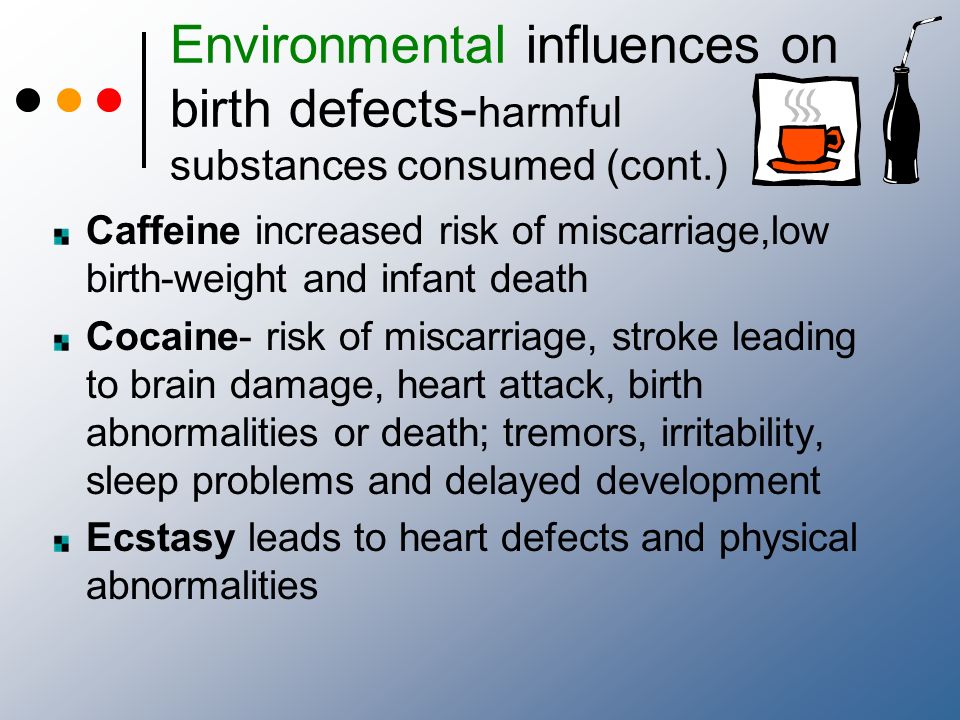 Environmental influences on birth defects-harmful substances consumed (cont.)

Caffeine increased risk of miscarriage,low birth-weight and infant death

Cocaine- risk of miscarriage, stroke leading to brain damage, heart attack, birth abnormalities or death; tremors, irritability, sleep problems and delayed development

Ecstasy leads to heart defects and physical abnormalities